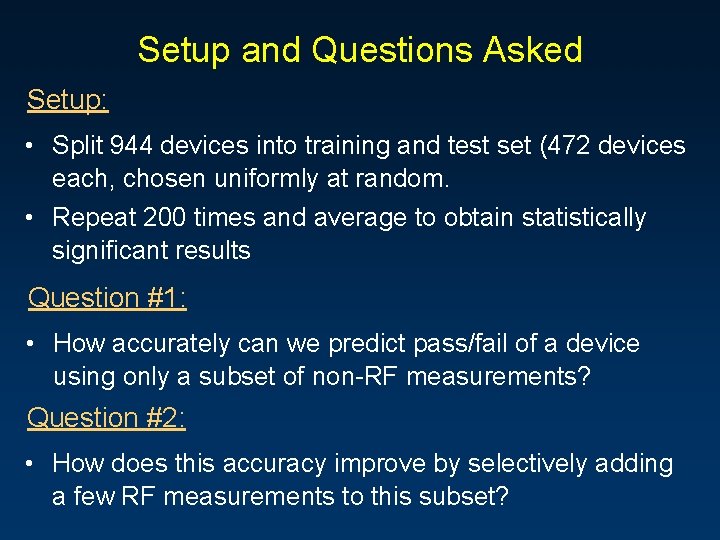 Setup and Questions Asked

Setup:

• Split 944 devices into training and test set (472 devices each, chosen uniformly at random.

• Repeat 200 times and average to obtain statistically significant results

Question #1:

• How accurately can we predict pass/fail of a device using only a subset of non-RF measurements?

Question #2:

• How does this accuracy improve by selectively adding a few RF measurements to this subset?